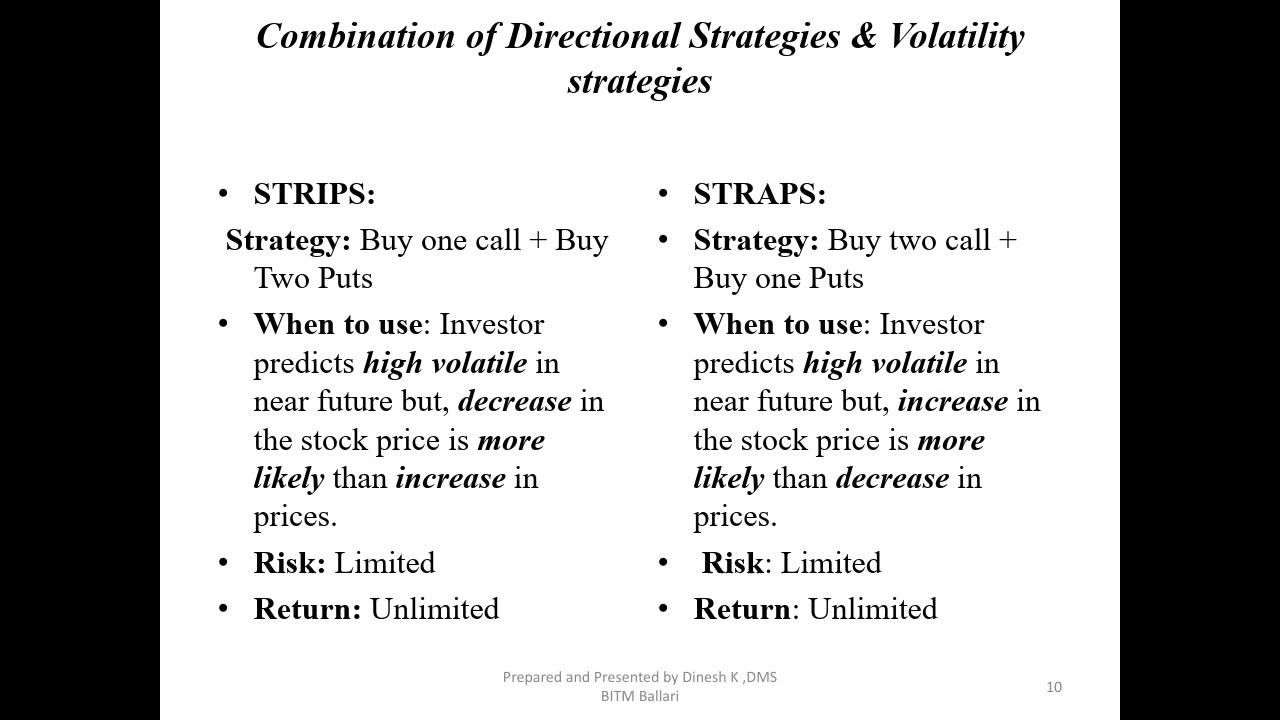 Combination of Directional Strategies & Volatility strategies

• STRIPS:

Strategy: Buy one call + Buy Two Puts

• When to use: Investor predicts high volatile in near future but, decrease in the stock price is more likely than increase in prices.

• Risk: Limited

• Return: Unlimited

• STRAPS:

• Strategy: Buy two call + Buy one Puts

• When to use: Investor predicts high volatile in near future but, increase in the stock price is more likely than decrease in prices.

• Risk: Limited

• Return: Unlimited

Prepared and Presented by Dinesh K ,DMS BITM Ballari

10